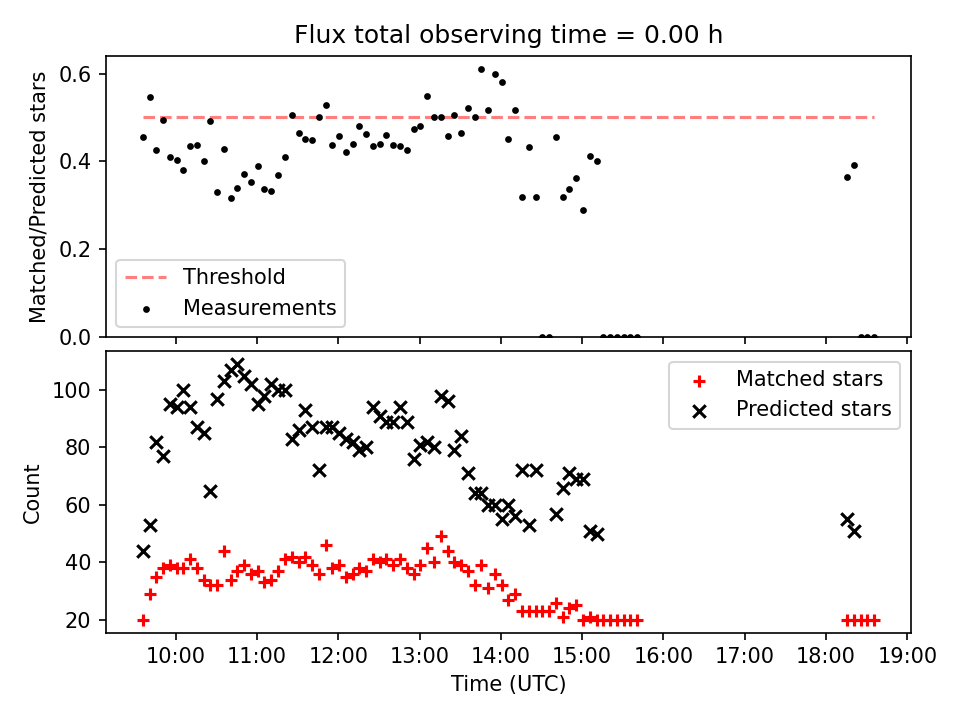 Flux total observing time = 0.00 h

Matched/Predicted stars

0.6
0.4
0.2
0.0

Threshold
Measurements

Count

100
80
60
40
20

Matched stars
Predicted stars

10:00
11:00
12:00
13:00
14:00
15:00
16:00
17:00
18:00
19:00

Time (UTC)